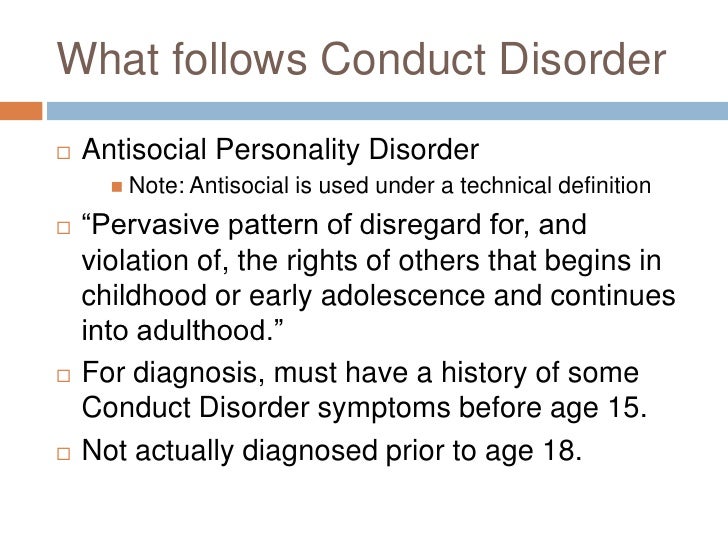 What follows Conduct Disorder

Antisocial Personality Disorder

Note: Antisocial is used under a technical definition

“Pervasive pattern of disregard for, and violation of, the rights of others that begins in childhood or early adolescence and continues into adulthood.”

For diagnosis, must have a history of some Conduct Disorder symptoms before age 15.

Not actually diagnosed prior to age 18.